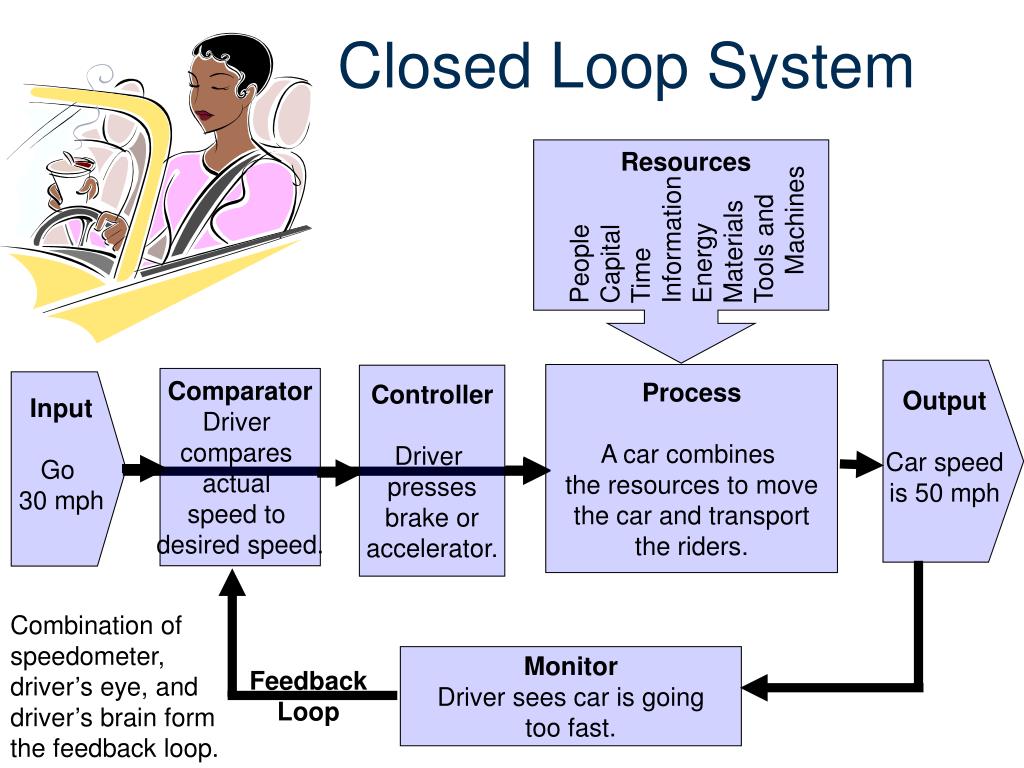 Closed Loop System

Resources
People
Capital
Time
Information
Energy
Materials
Tools and Machines

Input
Go 30 mph

Comparator
Driver compares actual speed to desired speed.

Controller
Driver presses brake or accelerator.

Process
A car combines the resources to move the car and transport the riders.

Output
Car speed is 50 mph

Combination of speedometer, driver's eye, and driver's brain form the feedback loop.

Feedback Loop

Monitor
Driver sees car is going too fast.